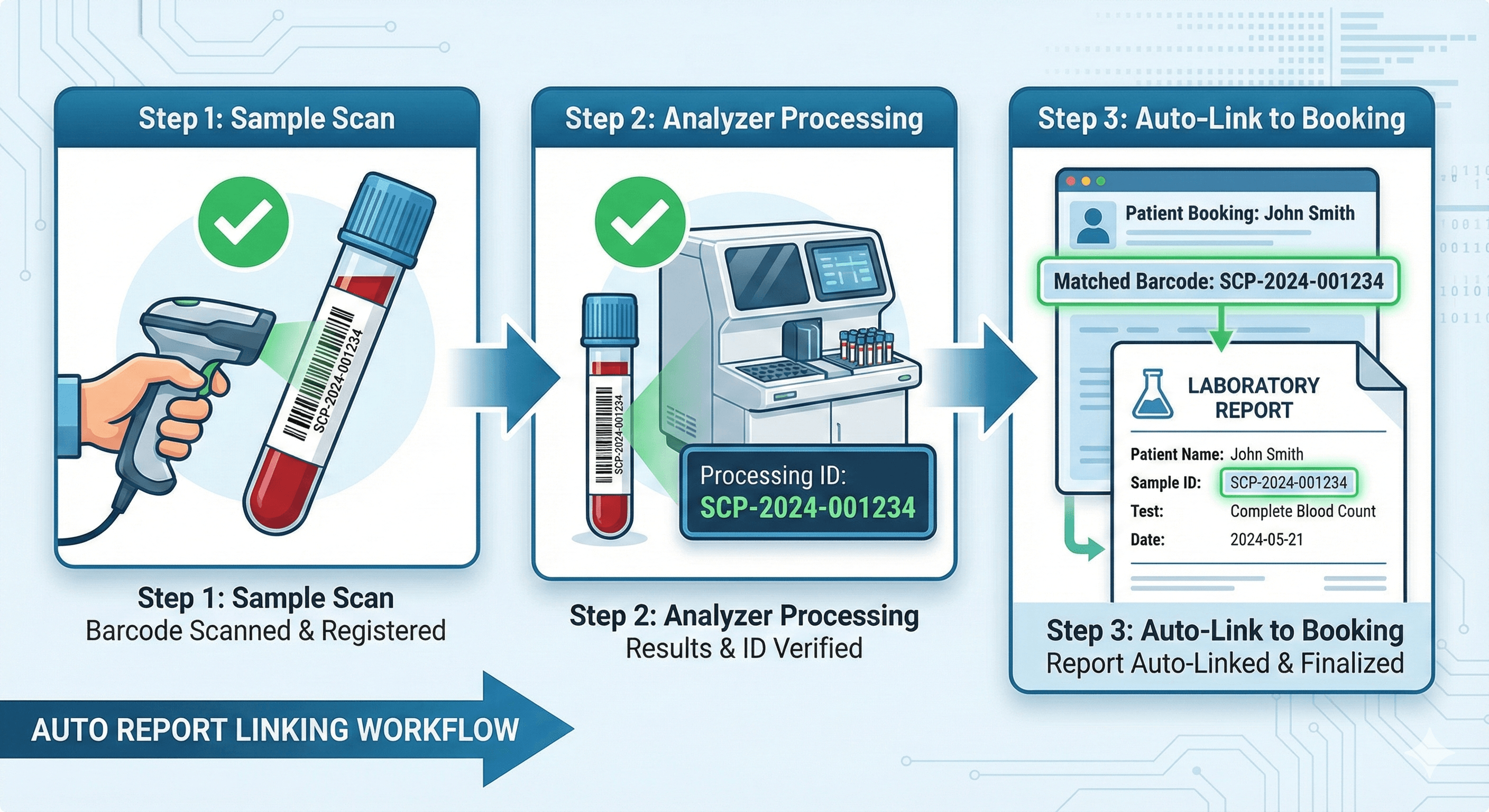 Step 1: Sample Scan

SCP-2024-001234

Step 1: Sample Scan
Barcode Scanned & Registered

Step 2: Analyzer Processing

SCP-2024-001234

Processing ID:
SCP-2024-001234

Step 2: Analyzer Processing
Results & ID Verified

Step 3: Auto-Link to Booking

Patient Booking: John Smith

Matched Barcode: SCP-2024-001234

LABORATORY REPORT

Patient Name: John Smith
Sample ID: SCP-2024-001234
Test: Complete Blood Count
Date: 2024-05-21

Step 3: Auto-Link to Booking
Report Auto-Linked & Finalized

AUTO REPORT LINKING WORKFLOW